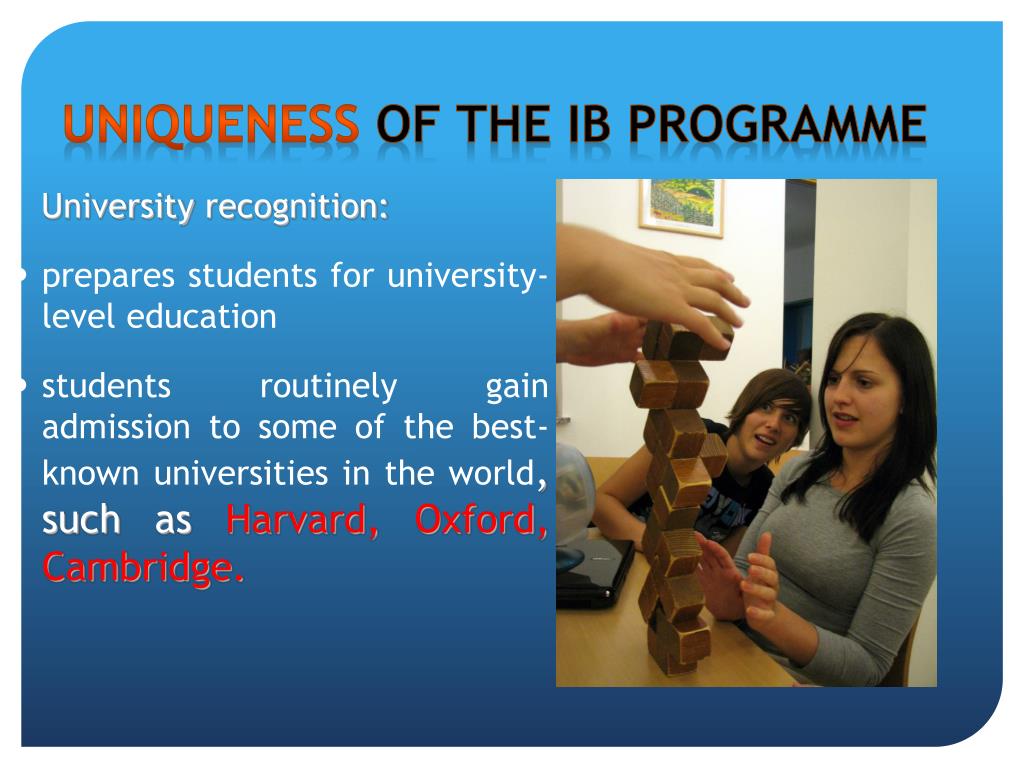 UNIQUENESS OF THE IB PROGRAMME

University recognition:

• prepares students for university-level education

• students routinely gain admission to some of the best-known universities in the world, such as Harvard, Oxford, Cambridge.